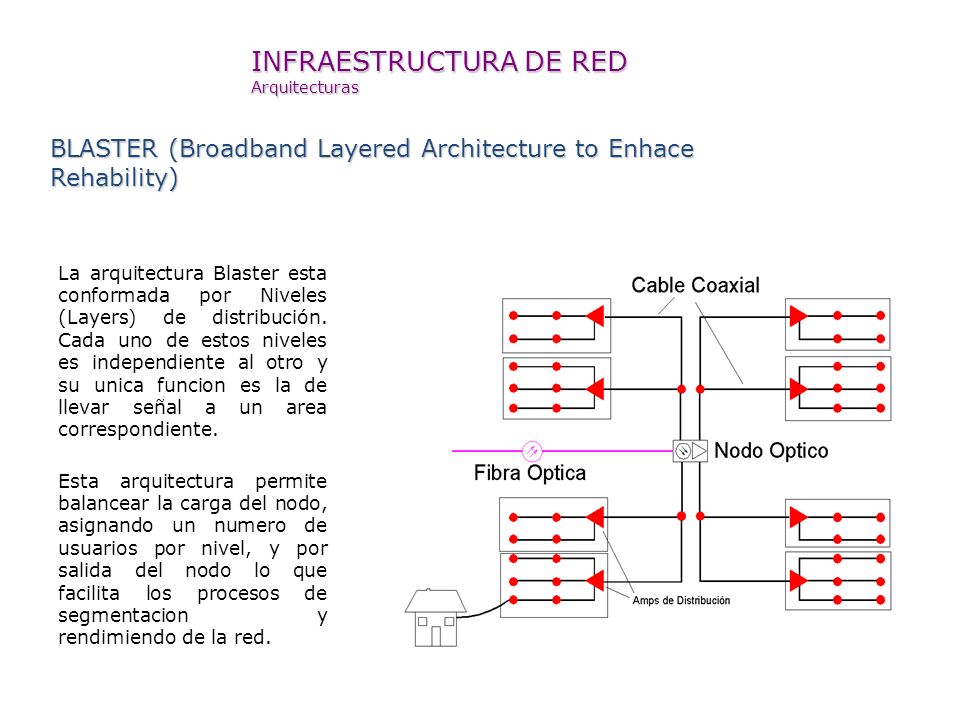 INFRAESTRUCTURA DE RED
Arquitecturas

BLASTER (Broadband Layered Architecture to Enhace Rehability)

La arquitectura Blaster esta conformada por Niveles (Layers) de distribución. Cada uno de estos niveles es independiente al otro y su unica funcion es la de llevar señal a un area correspondiente.

Esta arquitectura permite balancear la carga del nodo, asignando un numero de usuarios por nivel, y por salida del nodo lo que facilita los procesos de segmentacion y rendimiendo de la red.

Cable Coaxial

Nodo Optico

Fibra Optica

Amps de Distribución